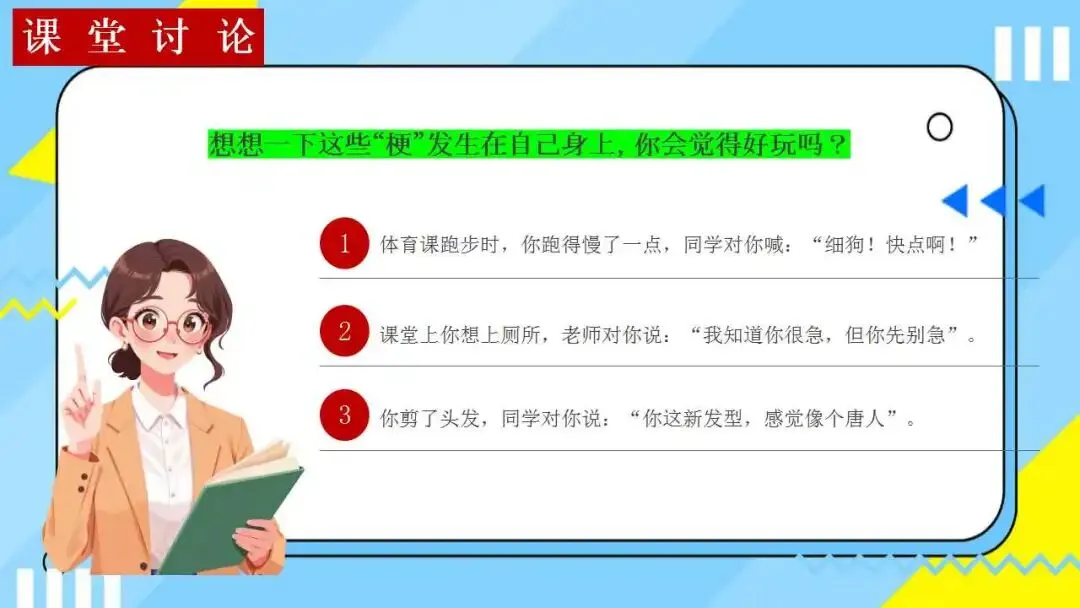 课堂讨论

想想一下这些“梗”发生在自己身上，你会觉得好玩吗？

1 体育课跑步时，你跑得慢了一点，同学对你喊：“细狗！快点啊！”

2 课堂上你想上厕所，老师对你说：“我知道你很急，但你先别急”。

3 你剪了头发，同学对你说：“你这新发型，感觉像个唐人”。